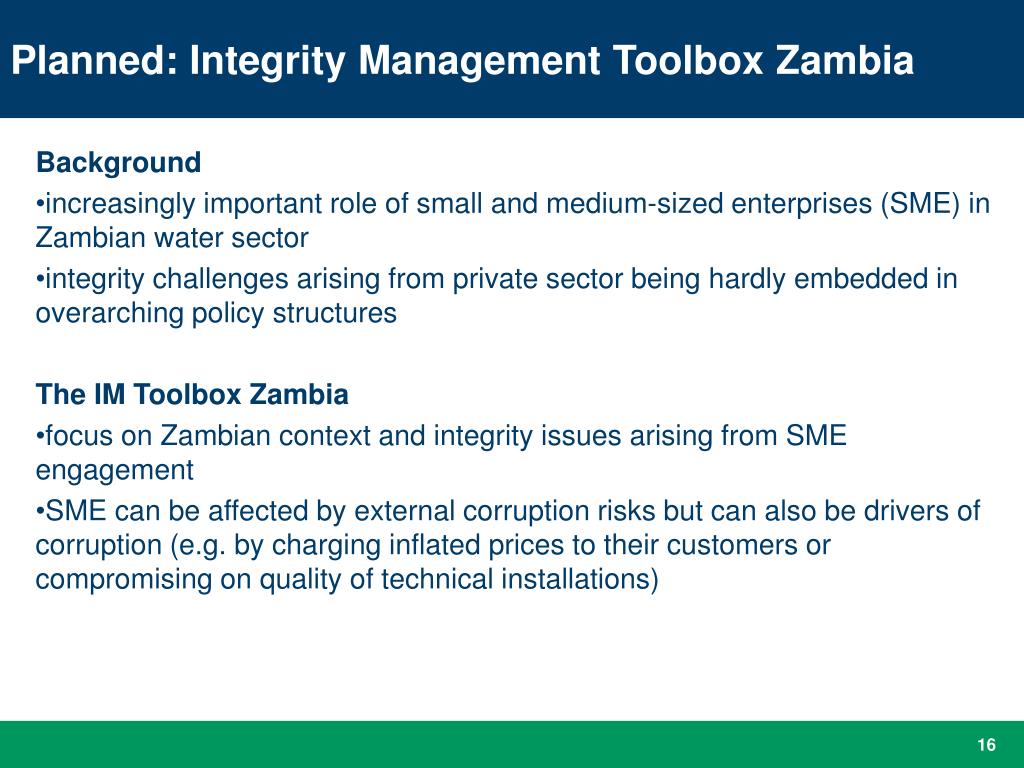 Planned: Integrity Management Toolbox Zambia

Background

•increasingly important role of small and medium-sized enterprises (SME) in Zambian water sector

•integrity challenges arising from private sector being hardly embedded in overarching policy structures

The IM Toolbox Zambia

•focus on Zambian context and integrity issues arising from SME engagement

•SME can be affected by external corruption risks but can also be drivers of corruption (e.g. by charging inflated prices to their customers or compromising on quality of technical installations)

16